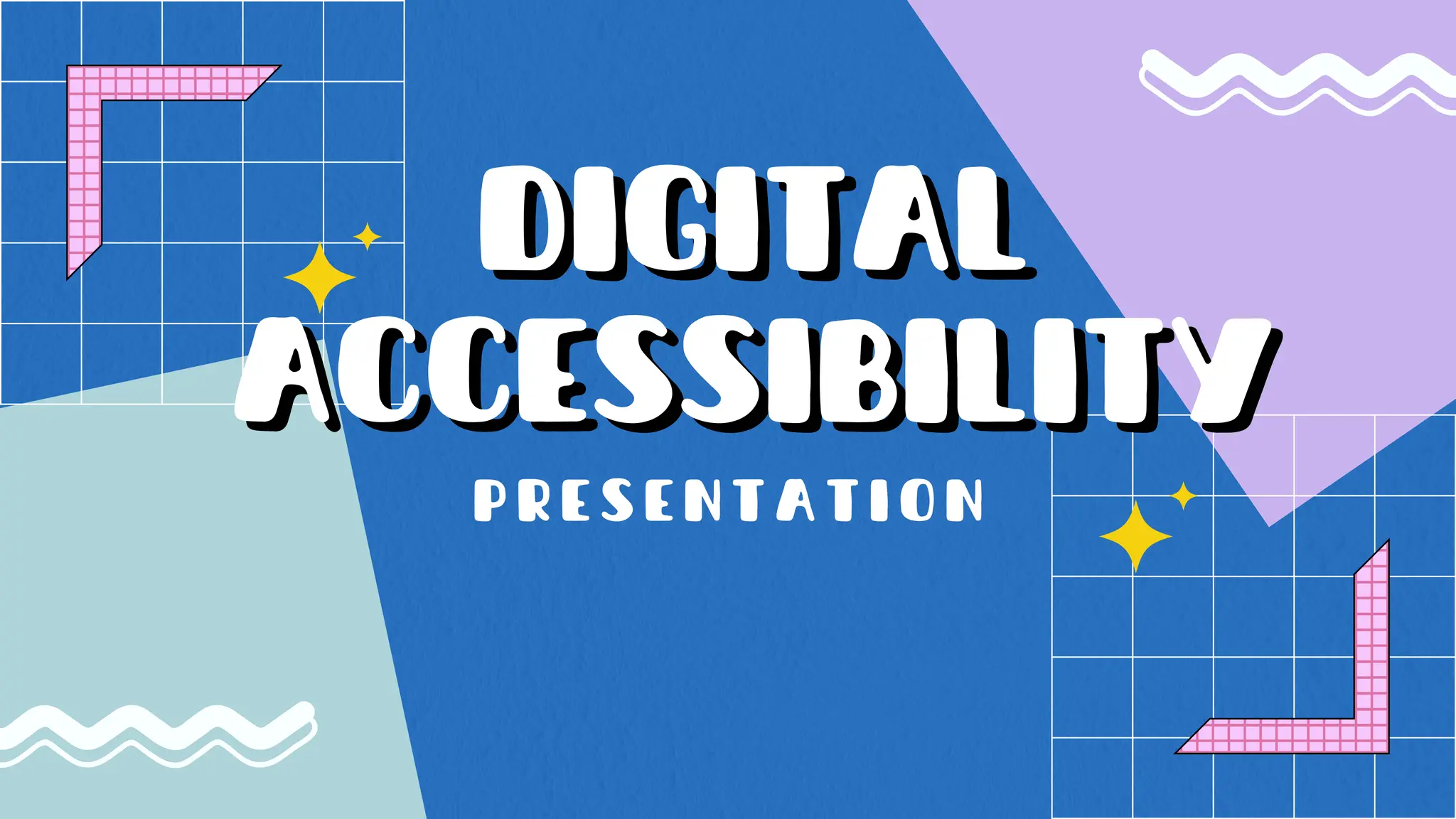 DIGITAL ACCESSIBILITY

PRESENTATION